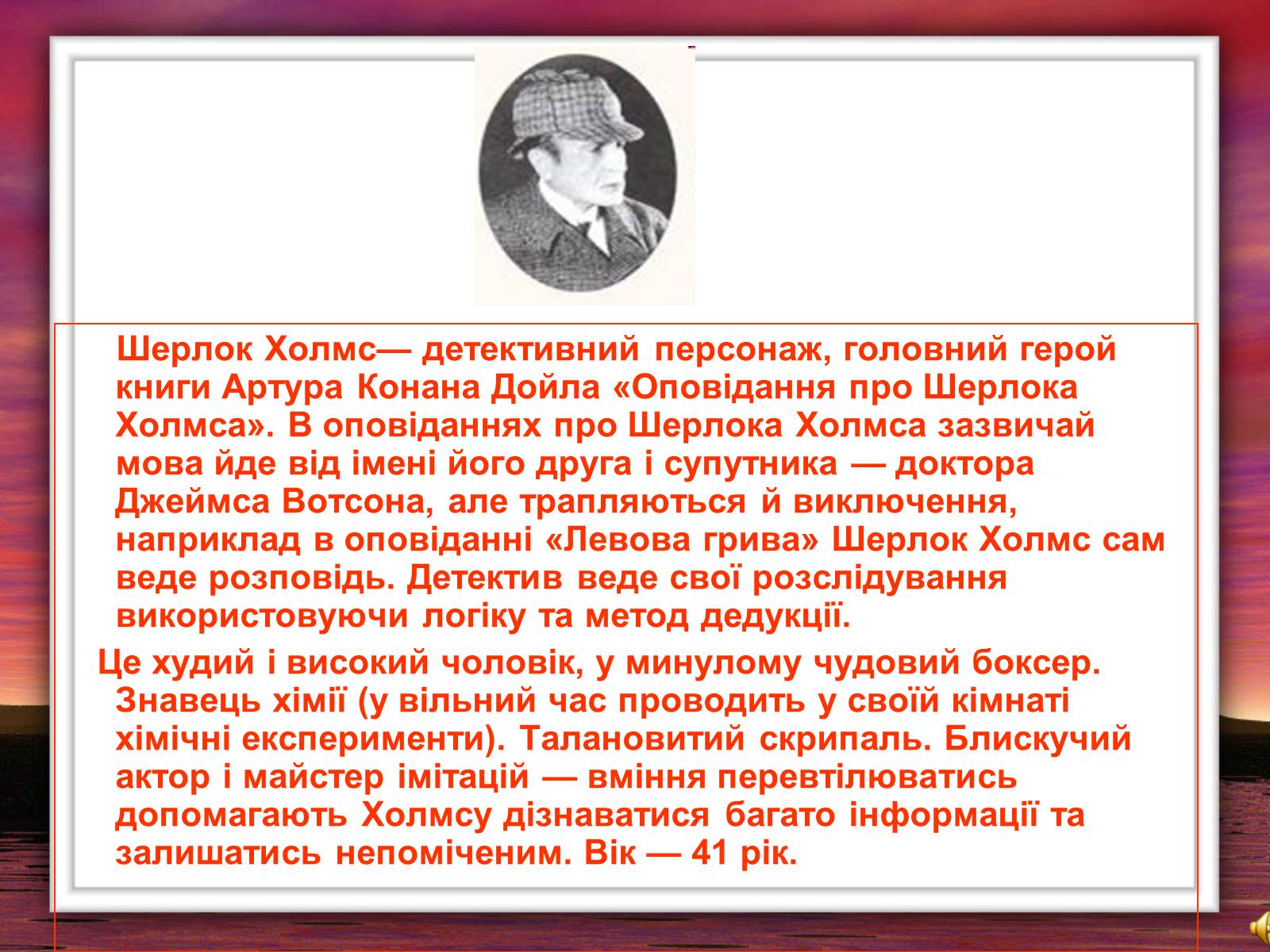 Шерлок Холмс— детективний персонаж, головний герой книги Артура Конана Дойла «Оповідання про Шерлока Холмса». В оповіданнях про Шерлока Холмса зазвичай мова йде від імені його друга і супутника — доктора Джеймса Вотсона, але трапляються й виключення, наприклад в оповіданні «Левова грива» Шерлок Холмс сам веде розповідь. Детектив веде свої розслідування використовуючи логіку та метод дедукції.

Це худий і високий чоловік, у минулому чудовий боксер. Знавець хімії (у вільний час проводить у своїй кімнаті хімічні експерименти). Талановитий скрипаль. Блискучий актор і майстер імітацій — вміння перевтілюватись допомагають Холмсу дізнаватися багато інформації та залишатись непоміченим. Вік — 41 рік.